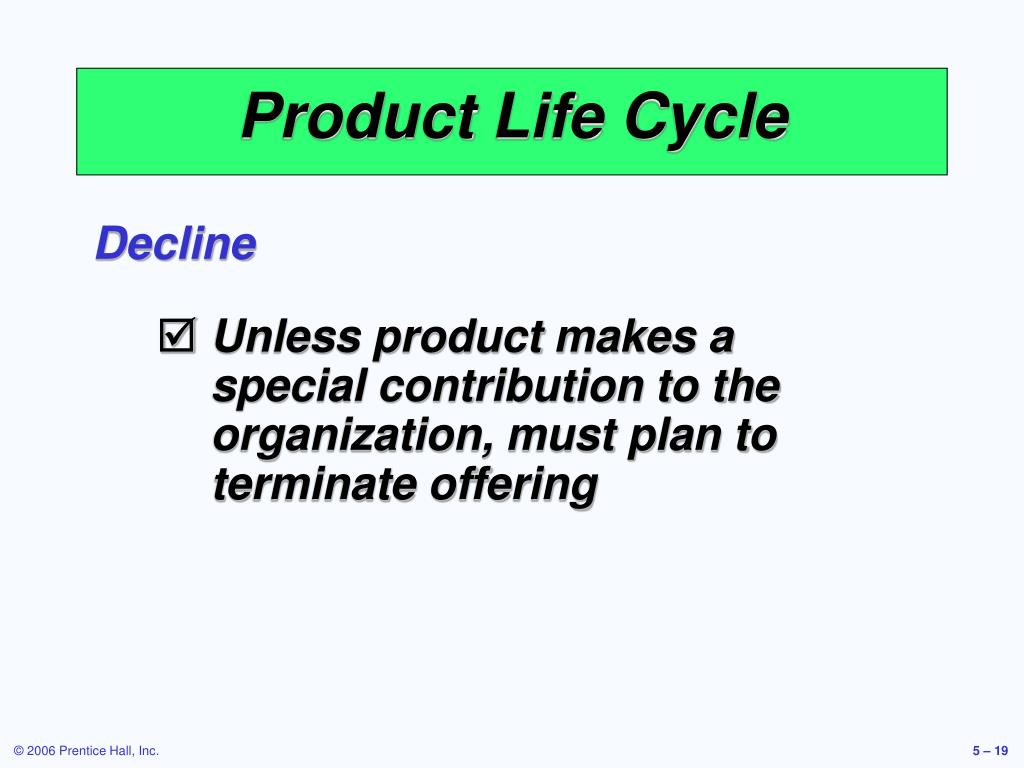 Product Life Cycle

Decline

☑ Unless product makes a special contribution to the organization, must plan to terminate offering

© 2006 Prentice Hall, Inc.

5 – 19